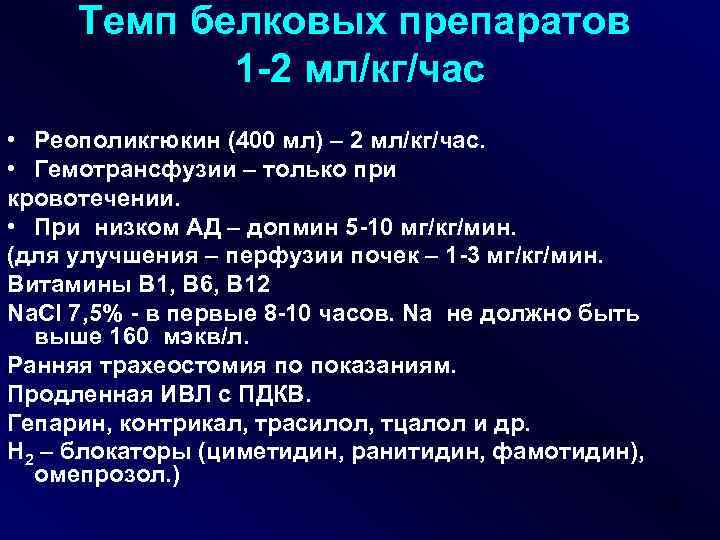 Темп белковых препаратов 1-2 мл/кг/час

• Реополикгюкин (400 мл) – 2 мл/кг/час.
• Гемотрансфузии – только при кровотечении.
• При низком АД – допмин 5-10 мг/кг/мин.
(для улучшения – перфузии почек – 1-3 мг/кг/мин.
Витамины В1, В6, В12
NaCl 7,5% - в первые 8-10 часов. Na не должно быть выше 160 мэкв/л.
Ранняя трахеостомия по показаниям.
Продленная ИВЛ с ПДКВ.
Гепарин, контрикал, трасилол, тцалол и др.
$H_2$ – блокаторы (циметидин, ранитидин, фамотидин), омепрозол.)